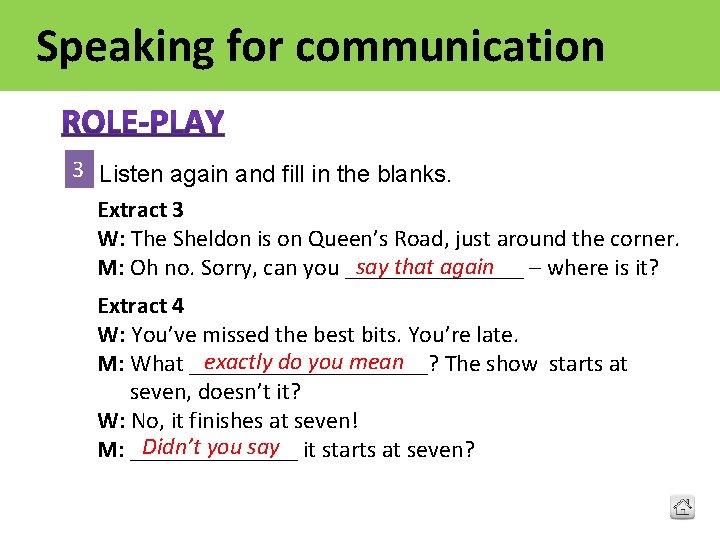 Speaking for communication

ROLE-PLAY

3 Listen again and fill in the blanks.

Extract 3
W: The Sheldon is on Queen's Road, just around the corner.
M: Oh no. Sorry, can you say that again – where is it?

Extract 4
W: You've missed the best bits. You're late.
M: What exactly do you mean? The show starts at seven, doesn't it?
W: No, it finishes at seven!
M: Didn't you say it starts at seven?